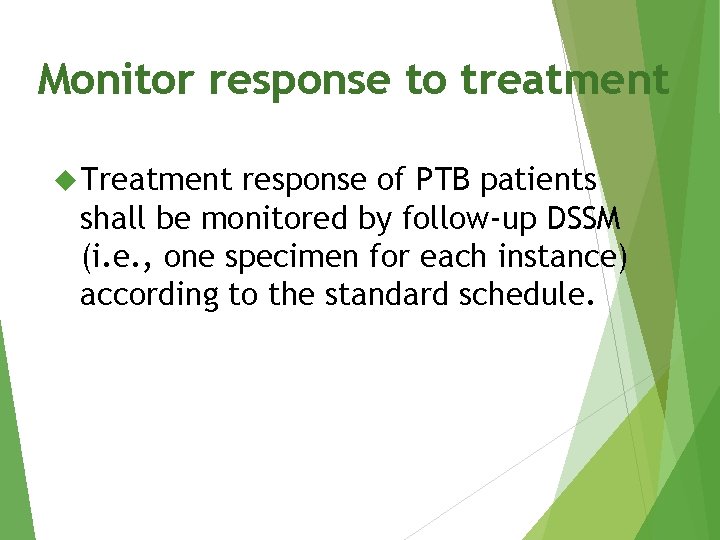 Monitor response to treatment

Treatment response of PTB patients shall be monitored by follow-up DSSM (i.e., one specimen for each instance) according to the standard schedule.